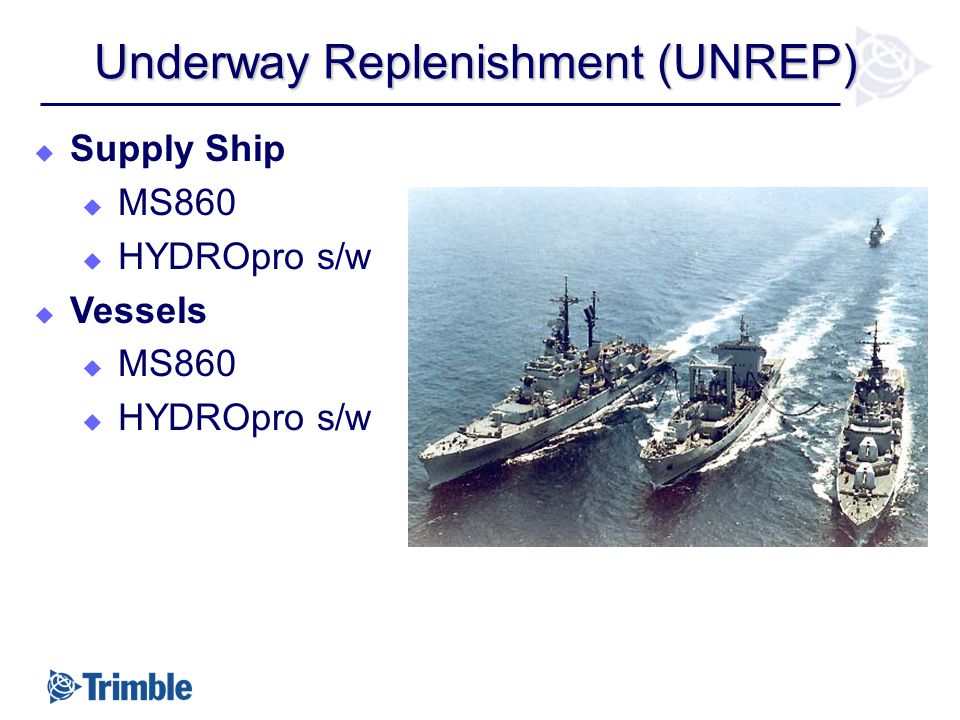 Underway Replenishment (UNREP)

Supply Ship

MS860

HYDROpro s/w

Vessels

MS860

HYDROpro s/w

Trimble